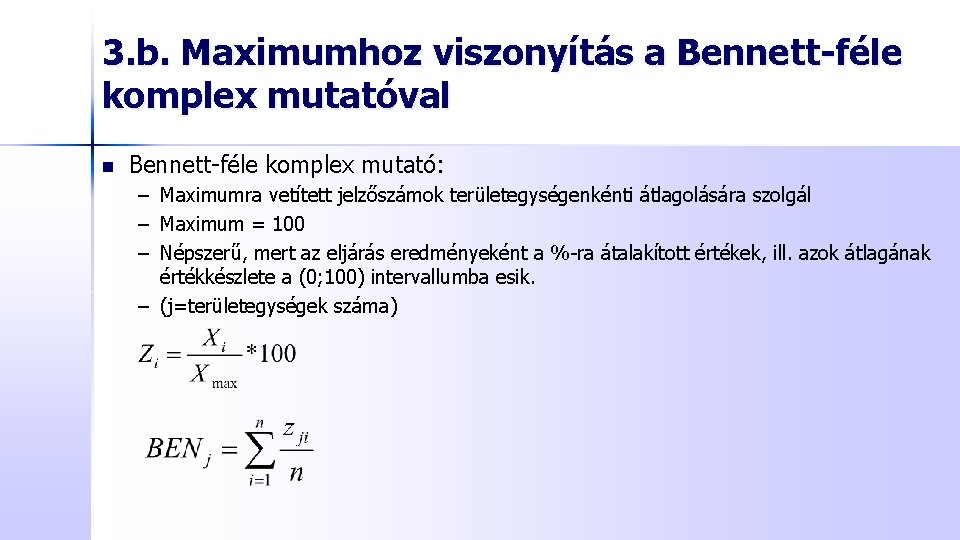 3.b. Maximumhoz viszonyítás a Bennett-féle komplex mutatóval

Bennett-féle komplex mutató:

– Maximumra vetített jelzőszámok területegységenkénti átlagolására szolgál
– Maximum = 100
– Népszerű, mert az eljárás eredményeként a %-ra átalakított értékek, ill. azok átlagának értékkészlete a (0;100) intervallumba esik.
– (j=területegységek száma)

$Z_i = \frac{X_i}{X_{\max}} * 100$

$BEN_j = \sum_{i=1}^{n} \frac{z_{ji}}{n}$